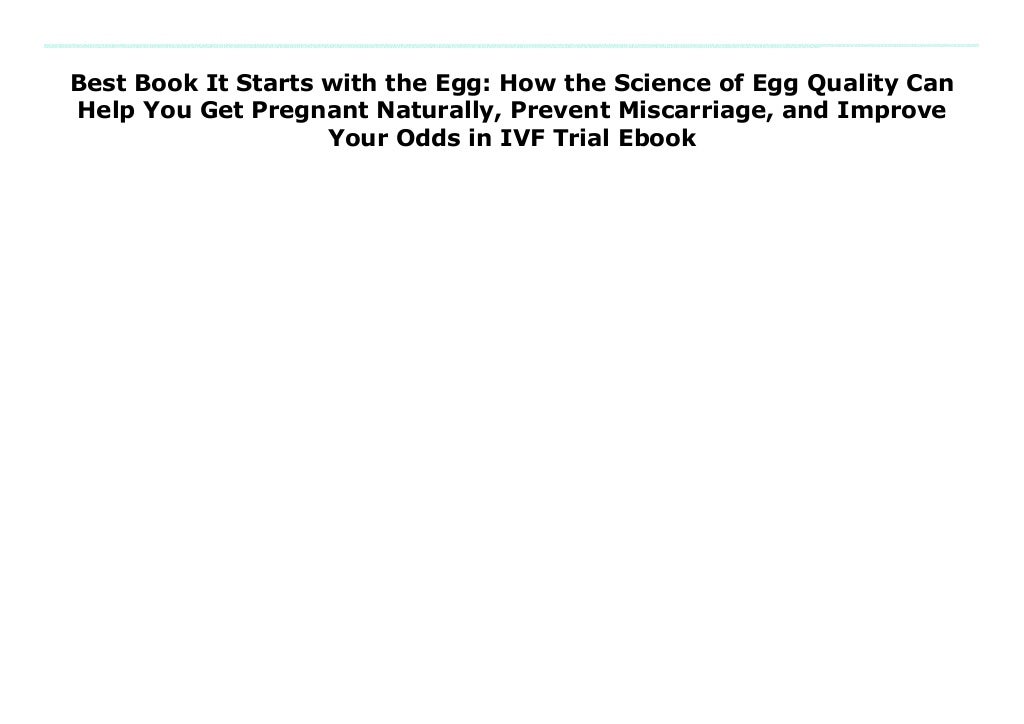 Best Book It Starts with the Egg: How the Science of Egg Quality Can Help You Get Pregnant Naturally, Prevent Miscarriage, and Improve Your Odds in IVF Trial Ebook